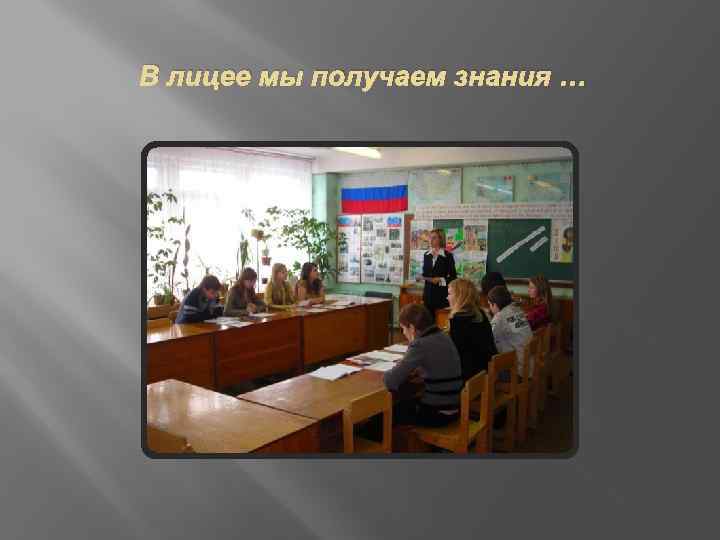 В лицее мы получаем знания …